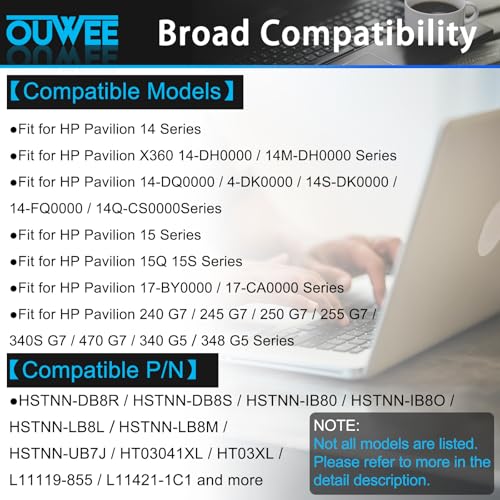 OUWEE Broad Compatibility

【Compatible Models】

●Fit for HP Pavilion 14 Series

●Fit for HP Pavilion X360 14-DH0000 / 14M-DH0000 Series

●Fit for HP Pavilion 14-DQ0000 / 4-DK0000 / 14S-DK0000 / 14-FQ0000 / 14Q-CS0000Series

●Fit for HP Pavilion 15 Series

●Fit for HP Pavilion 15Q 15S Series

●Fit for HP Pavilion 17-BY0000 / 17-CA0000 Series

●Fit for HP Pavilion 240 G7 / 245 G7 / 250 G7 / 255 G7 / 340S G7 / 470 G7 / 340 G5 / 348 G5 Series

【Compatible P/N】

●HSTNN-DB8R / HSTNN-DB8S / HSTNN-IB80 / HSTNN-IB8O / HSTNN-LB8L / HSTNN-LB8M / HSTNN-UB7J / HT03041XL / HT03XL / L11119-855 / L11421-1C1 and more

NOTE:
Not all models are listed. Please refer to more in the detail description.